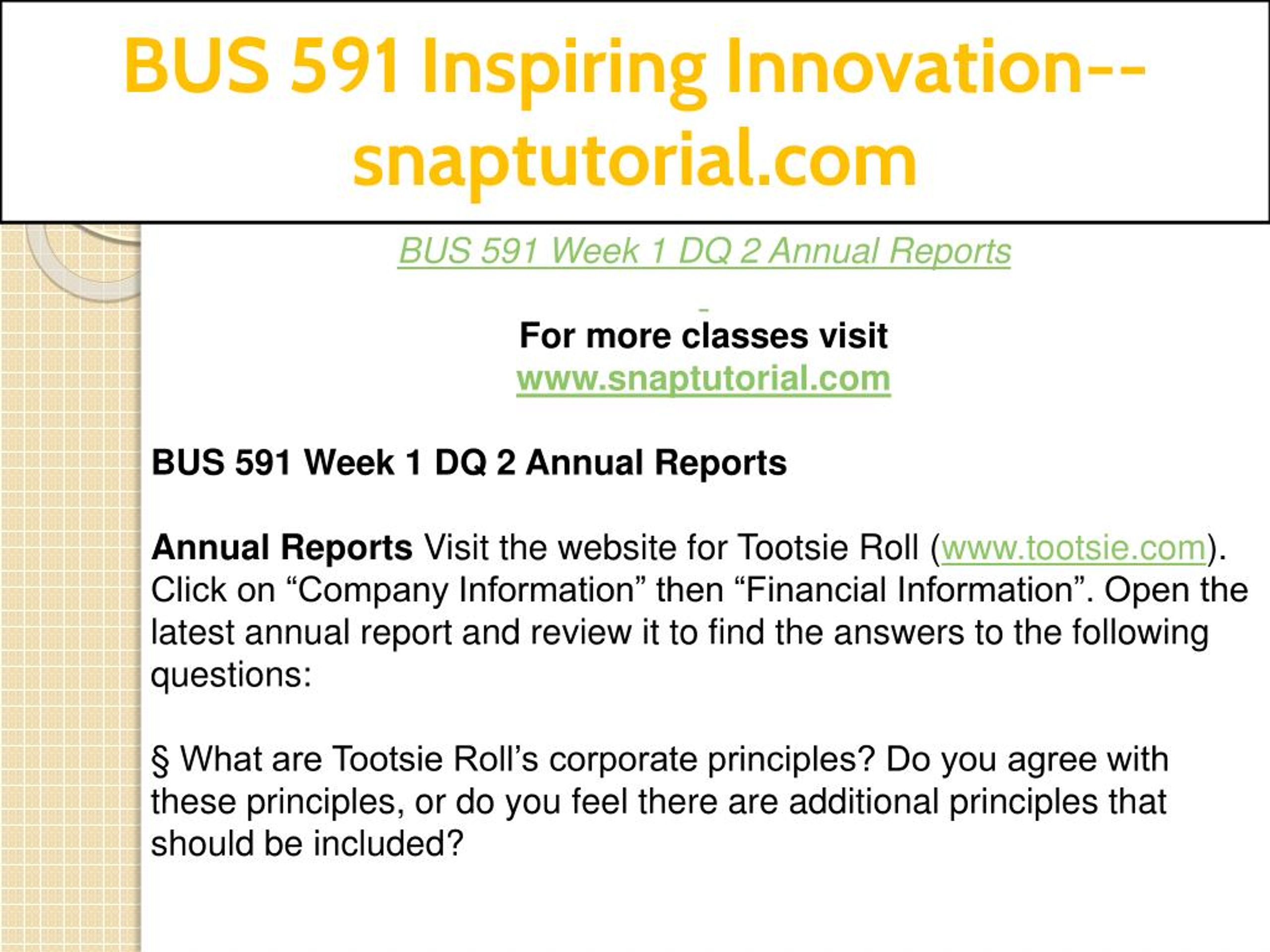 BUS 591 Inspiring Innovation--snaptutorial.com

BUS 591 Week 1 DQ 2 Annual Reports

For more classes visit
www.snaptutorial.com

BUS 591 Week 1 DQ 2 Annual Reports

Annual Reports Visit the website for Tootsie Roll (www.tootsie.com). Click on “Company Information” then “Financial Information”. Open the latest annual report and review it to find the answers to the following questions:

§ What are Tootsie Roll’s corporate principles? Do you agree with these principles, or do you feel there are additional principles that should be included?